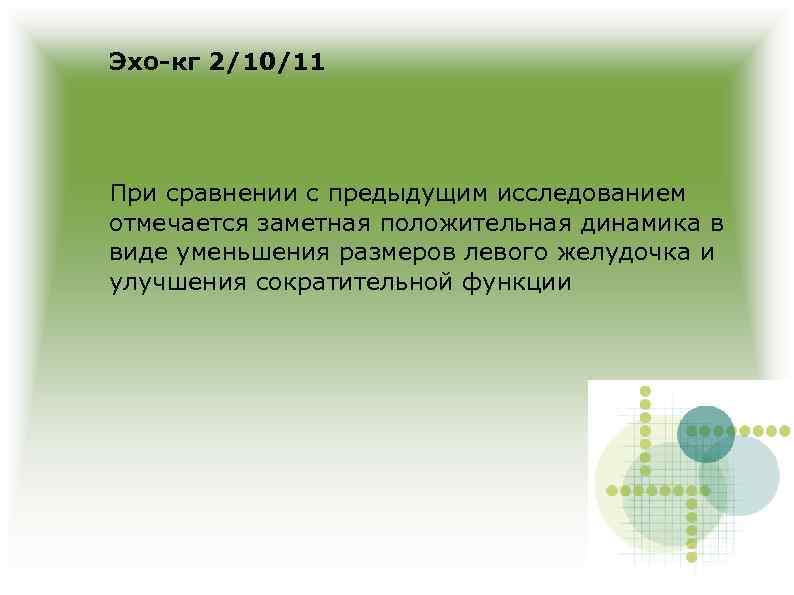 Эхо-кг 2/10/11

При сравнении с предыдущим исследованием отмечается заметная положительная динамика в виде уменьшения размеров левого желудочка и улучшения сократительной функции